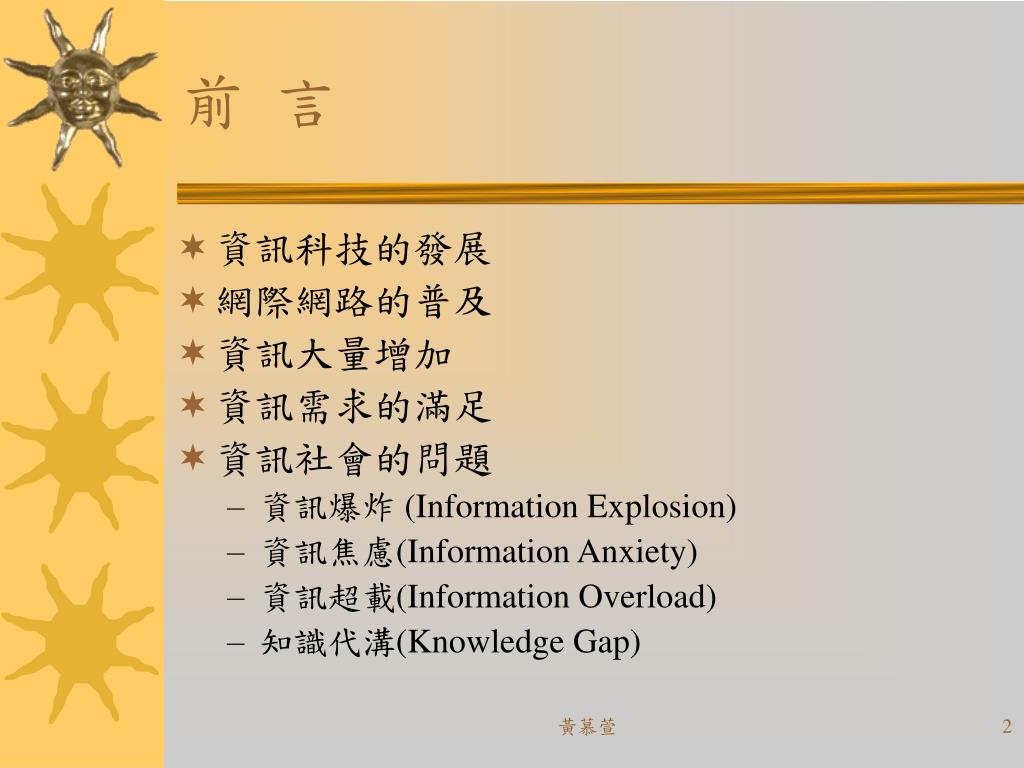 前　言

✶ 資訊科技的發展
✶ 網際網路的普及
✶ 資訊大量增加
✶ 資訊需求的滿足
✶ 資訊社會的問題
– 資訊爆炸 (Information Explosion)
– 資訊焦慮(Information Anxiety)
– 資訊超載(Information Overload)
– 知識代溝(Knowledge Gap)

黃慕萱

2